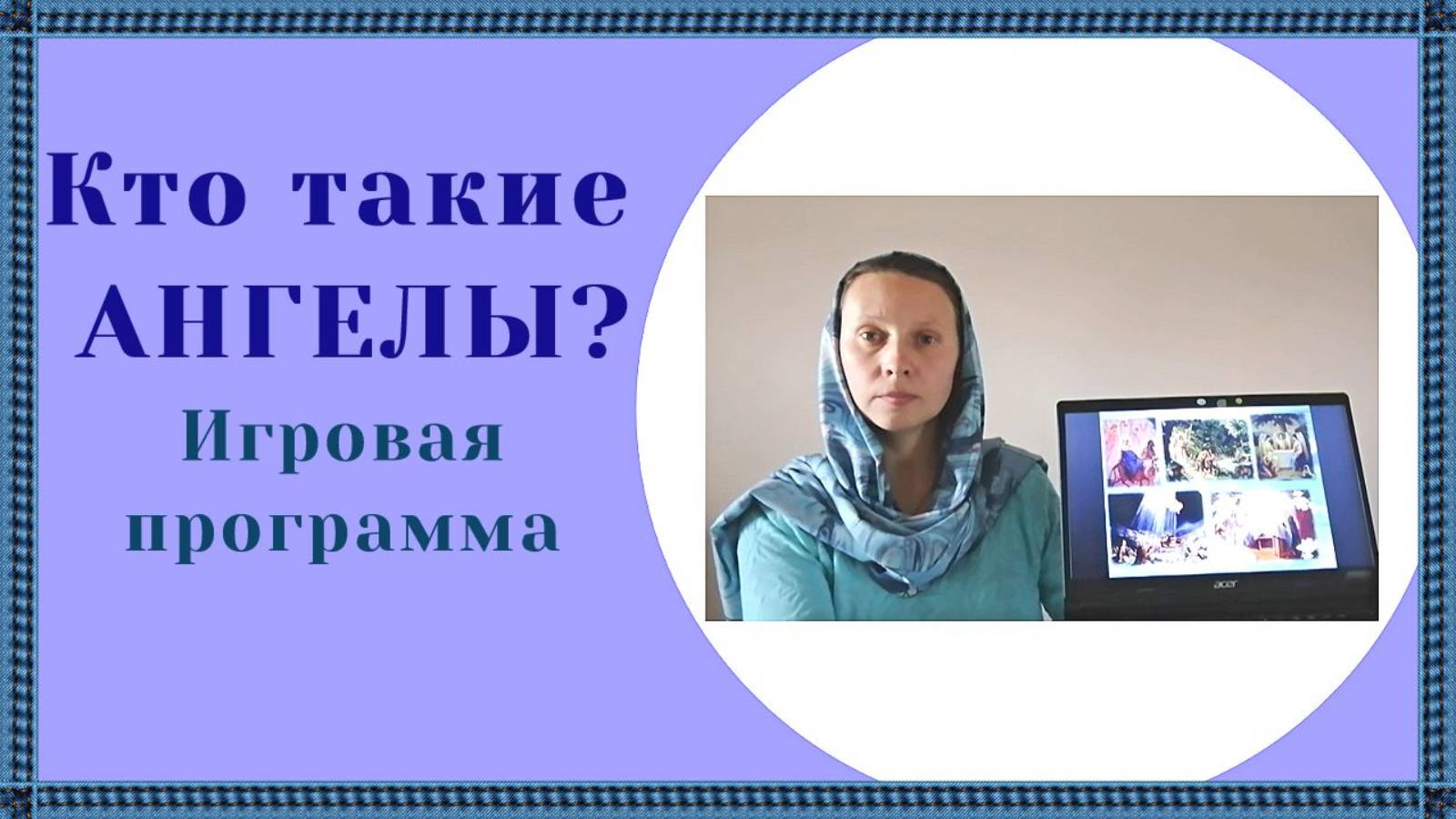 Кто такие АНГЕЛЫ?

Игровая программа

acer